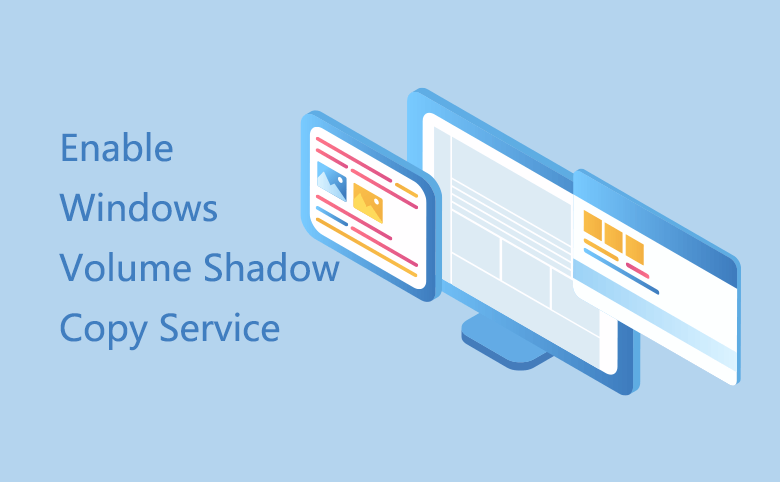 Enable
Windows
Volume Shadow
Copy Service